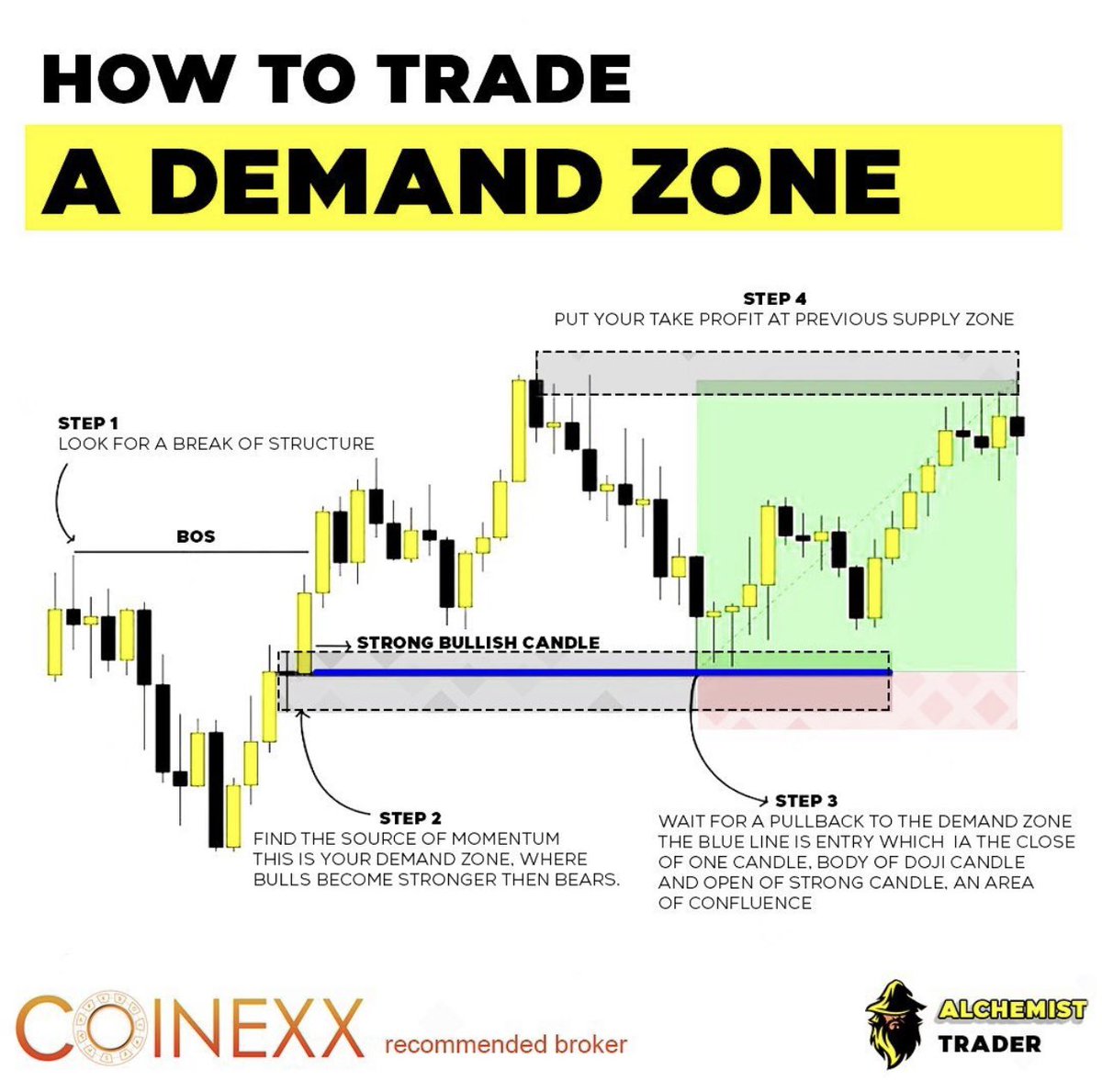 HOW TO TRADE

A DEMAND ZONE

STEP 4
PUT YOUR TAKE PROFIT AT PREVIOUS SUPPLY ZONE

STEP 1
LOOK FOR A BREAK OF STRUCTURE

BOS

STRONG BULLISH CANDLE

STEP 2
FIND THE SOURCE OF MOMENTUM
THIS IS YOUR DEMAND ZONE, WHERE BULLS BECOME STRONGER THEN BEARS.

STEP 3
WAIT FOR A PULLBACK TO THE DEMAND ZONE
THE BLUE LINE IS ENTRY WHICH IA THE CLOSE OF ONE CANDLE, BODY OF DOJI CANDLE AND OPEN OF STRONG CANDLE, AN AREA OF CONFLUENCE

COINEXX recommended broker

ALCHEMIST TRADER